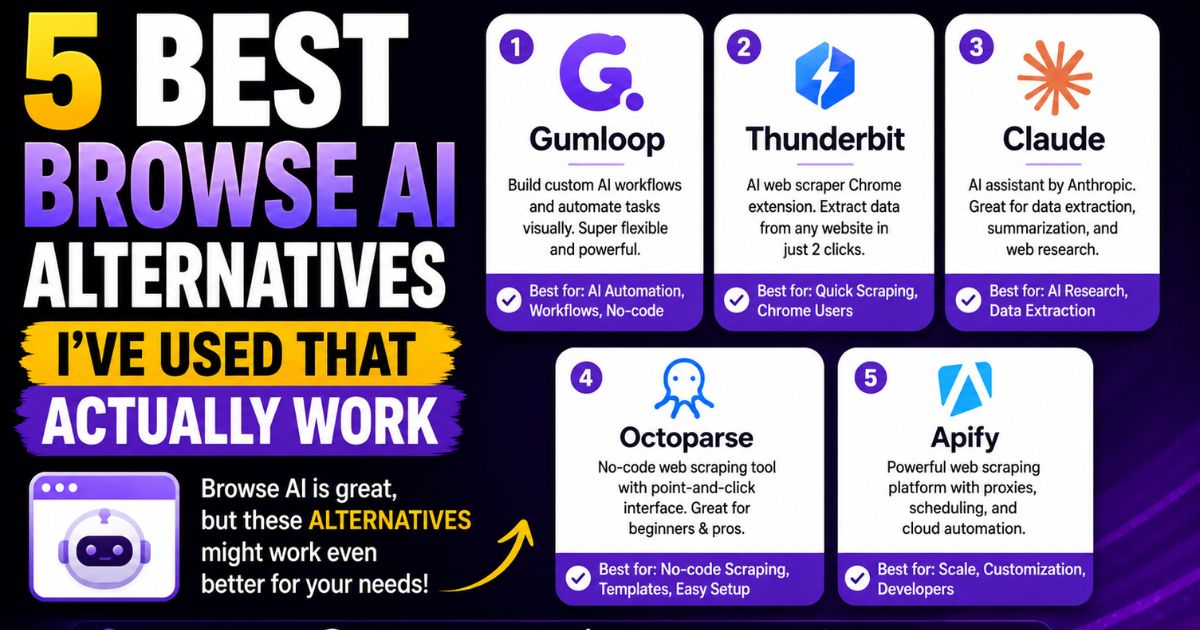 5 BEST BROWSE AI ALTERNATIVES I'VE USED THAT ACTUALLY WORK

Browse AI is great, but these ALTERNATIVES might work even better for your needs!

1
Gumloop
Build custom AI workflows and automate tasks visually. Super flexible and powerful.
Best for: AI Automation, Workflows, No-code

2
Thunderbit
AI web scraper Chrome extension. Extract data from any website in just 2 clicks.
Best for: Quick Scraping, Chrome Users

3
Claude
AI assistant by Anthropic. Great for data extraction, summarization, and web research.
Best for: AI Research, Data Extraction

4
Octoparse
No-code web scraping tool with point-and-click interface. Great for beginners & pros.
Best for: No-code Scraping, Templates, Easy Setup

5
Apify
Powerful web scraping platform with proxies, scheduling, and cloud automation.
Best for: Scale, Customization, Developers